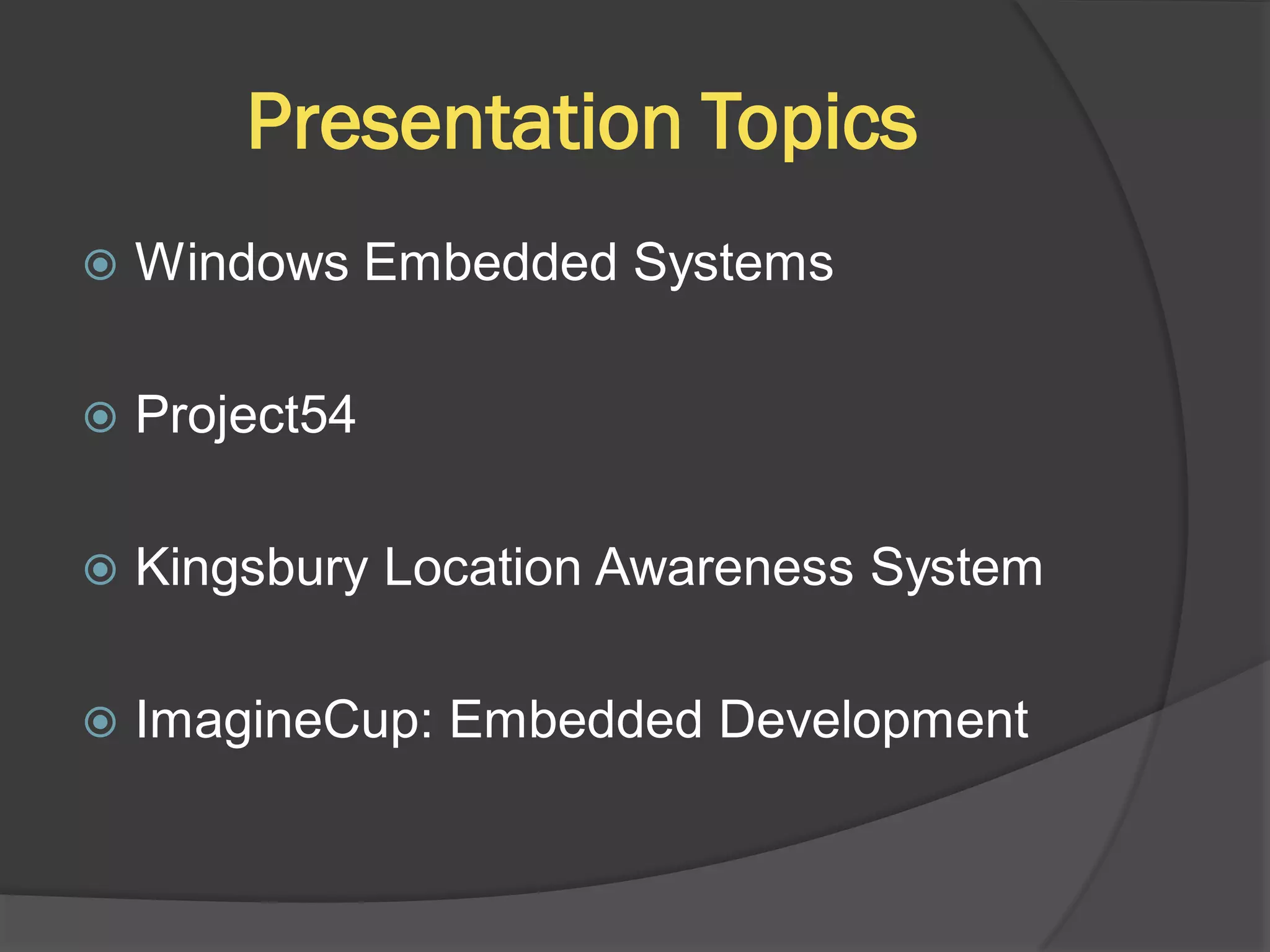 Presentation Topics

Windows Embedded Systems

Project54

Kingsbury Location Awareness System

ImagineCup: Embedded Development